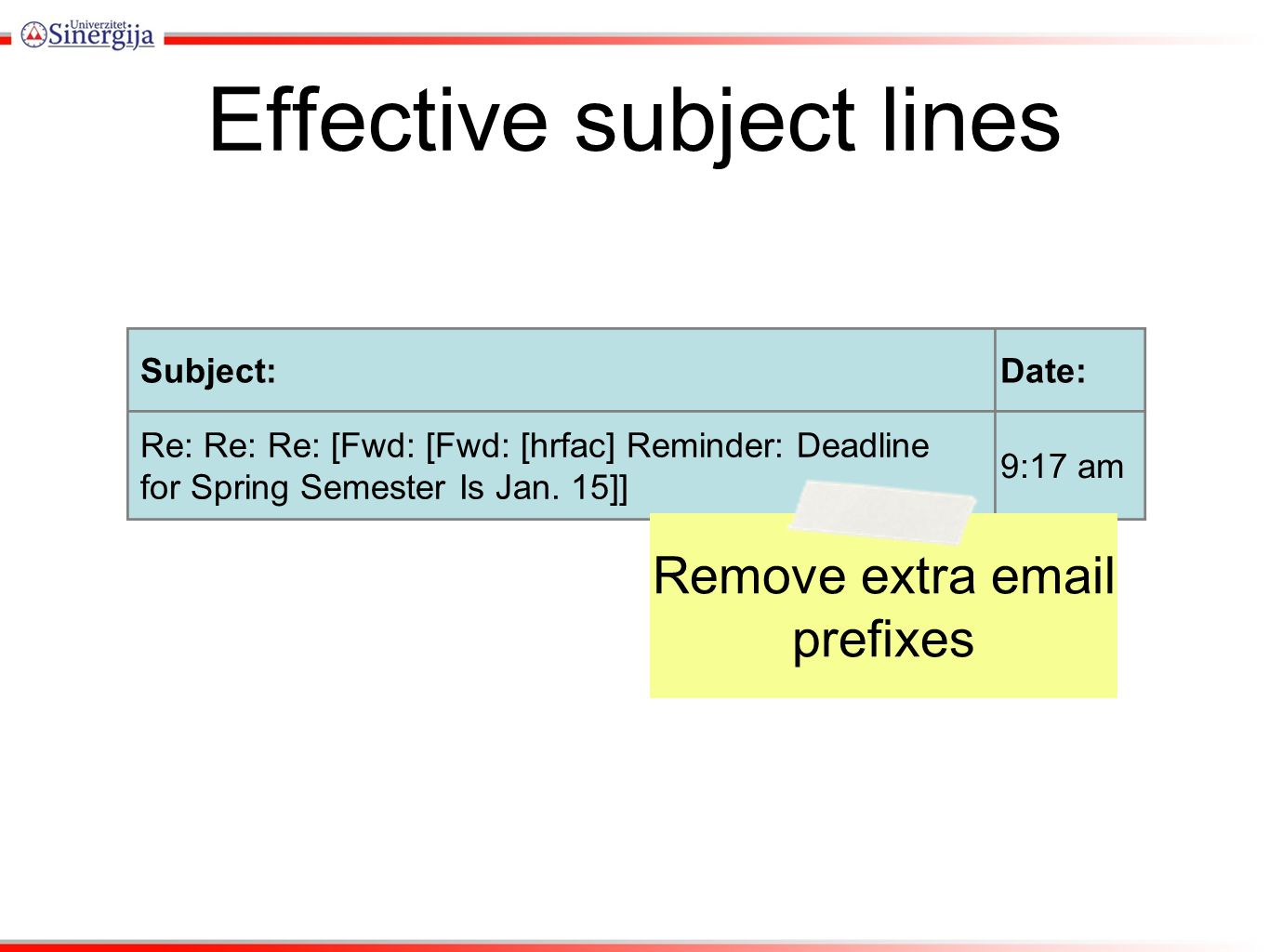 Univerzitet Sinergija

Effective subject lines

| Subject: | Date: |
|---|---|
| Re: Re: Re: [Fwd: [Fwd: [hrfac] Reminder: Deadline for Spring Semester Is Jan. 15]] | 9:17 am |

Remove extra email prefixes